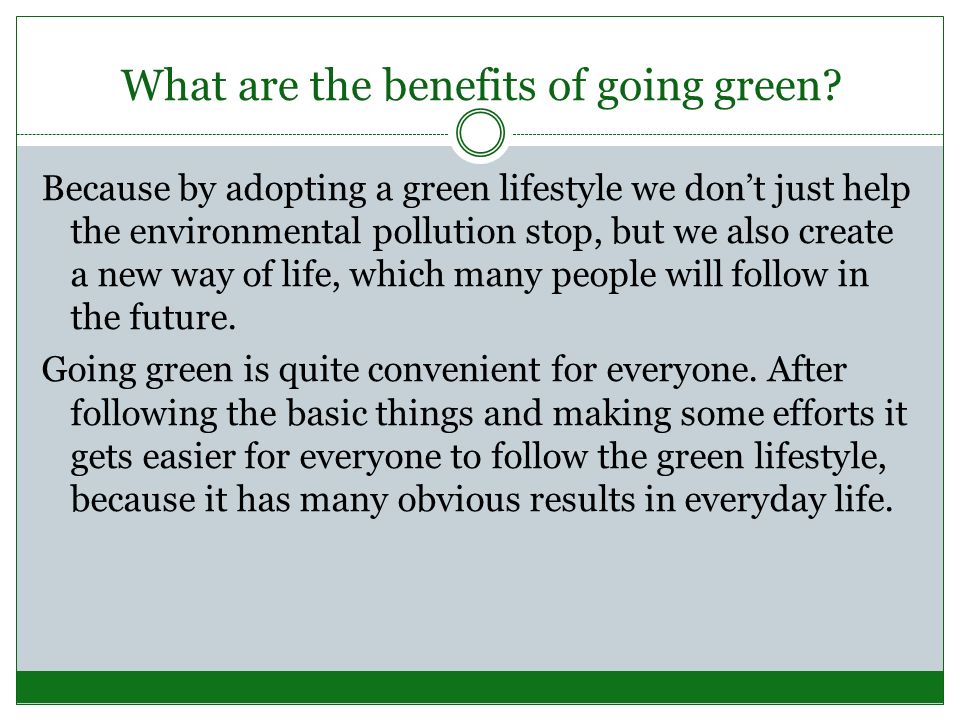 What are the benefits of going green?

Because by adopting a green lifestyle we don’t just help the environmental pollution stop, but we also create a new way of life, which many people will follow in the future.

Going green is quite convenient for everyone. After following the basic things and making some efforts it gets easier for everyone to follow the green lifestyle, because it has many obvious results in everyday life.